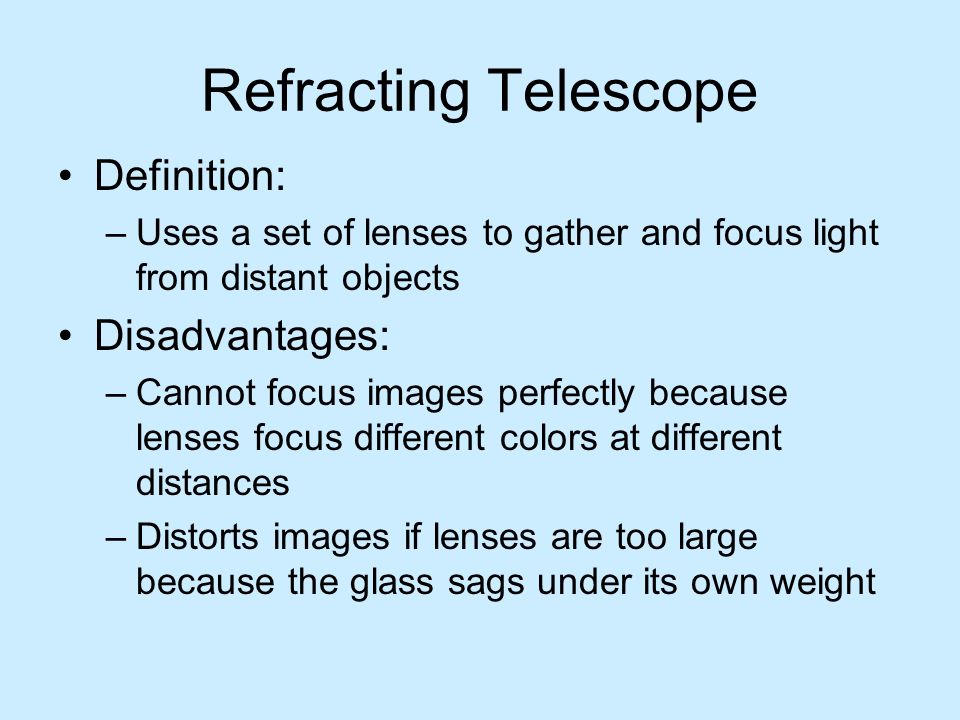 Refracting Telescope

• Definition:
 – Uses a set of lenses to gather and focus light from distant objects
• Disadvantages:
 – Cannot focus images perfectly because lenses focus different colors at different distances
 – Distorts images if lenses are too large because the glass sags under its own weight